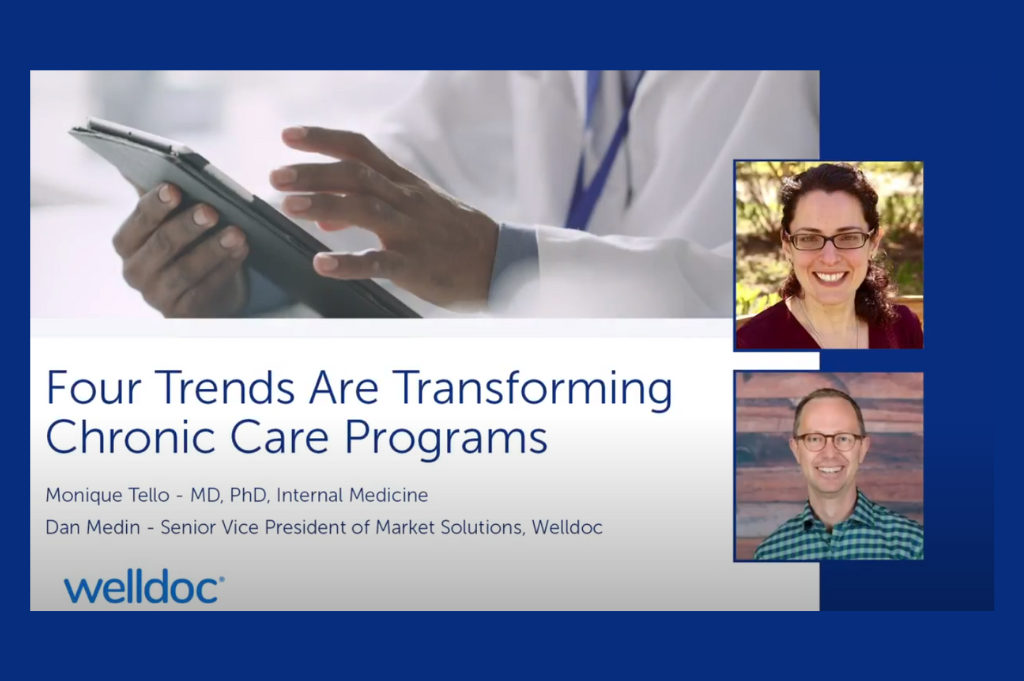 Four Trends Are Transforming Chronic Care Programs

Monique Tello - MD, PhD, Internal Medicine

Dan Medin - Senior Vice President of Market Solutions, Welldoc

welldoc®